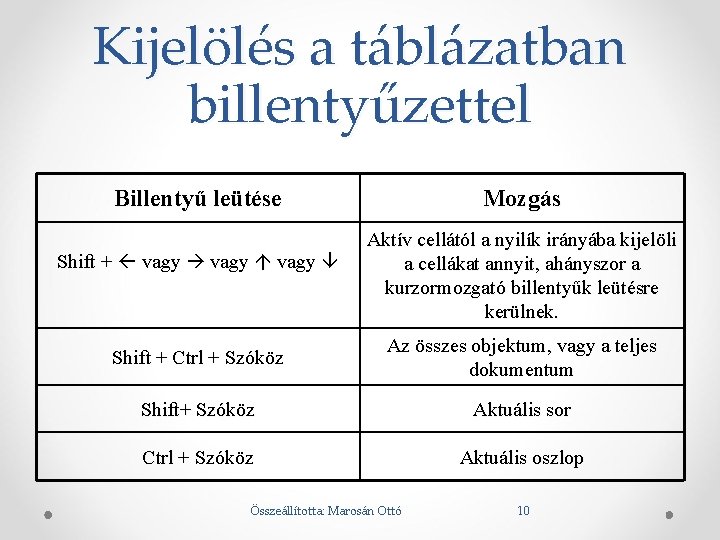 Kijelölés a táblázatban billentyűzettel

| Billentyű leütése | Mozgás |
|---|---|
| Shift + ← vagy → vagy ↑ vagy ↓ | Aktív cellától a nyilík irányába kijelöli a cellákat annyit, ahányszor a kurzormozgató billentyűk leütésre kerülnek. |
| Shift + Ctrl + Szóköz | Az összes objektum, vagy a teljes dokumentum |
| Shift+ Szóköz | Aktuális sor |
| Ctrl + Szóköz | Aktuális oszlop |

Összeállította: Marosán Ottó 10